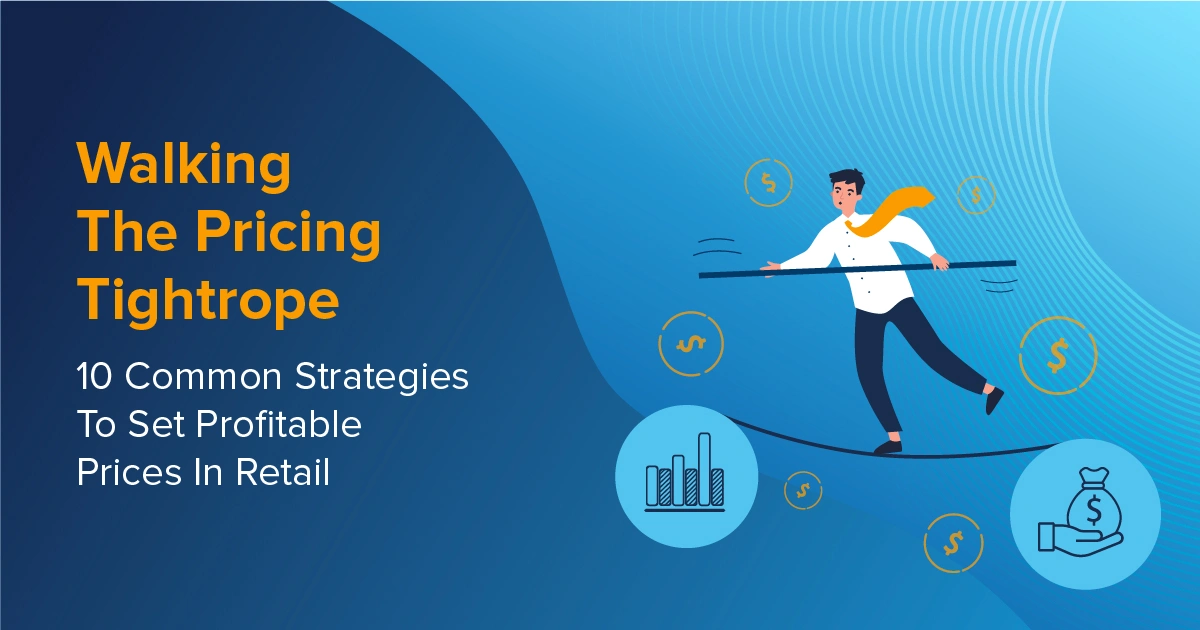 Walking The Pricing Tightrope

10 Common Strategies To Set Profitable Prices In Retail

$

$

$

$

$

$

$